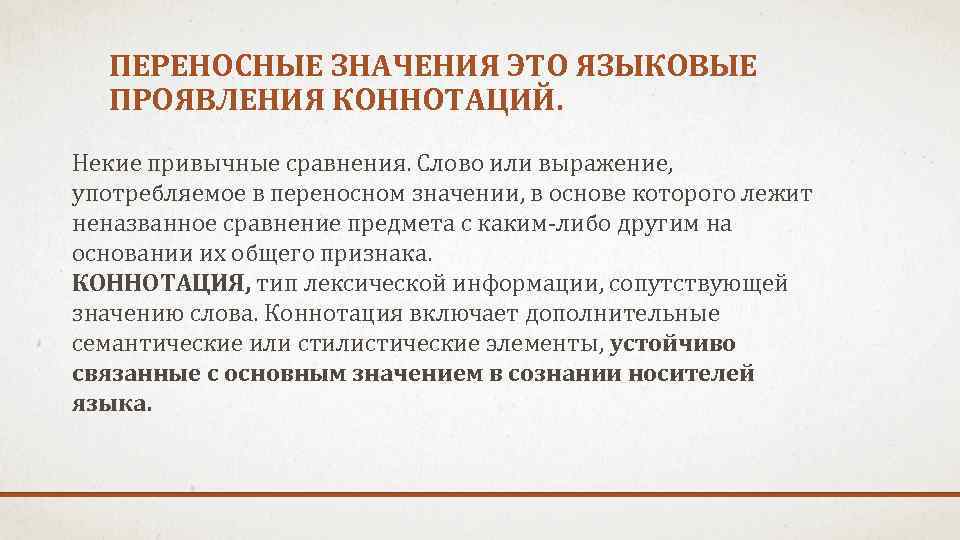 ПЕРЕНОСНЫЕ ЗНАЧЕНИЯ ЭТО ЯЗЫКОВЫЕ ПРОЯВЛЕНИЯ КОННОТАЦИЙ.

Некие привычные сравнения. Слово или выражение, употребляемое в переносном значении, в основе которого лежит неназванное сравнение предмета с каким-либо другим на основании их общего признака.
КОННОТАЦИЯ, тип лексической информации, сопутствующей значению слова. Коннотация включает дополнительные семантические или стилистические элементы, устойчиво связанные с основным значением в сознании носителей языка.